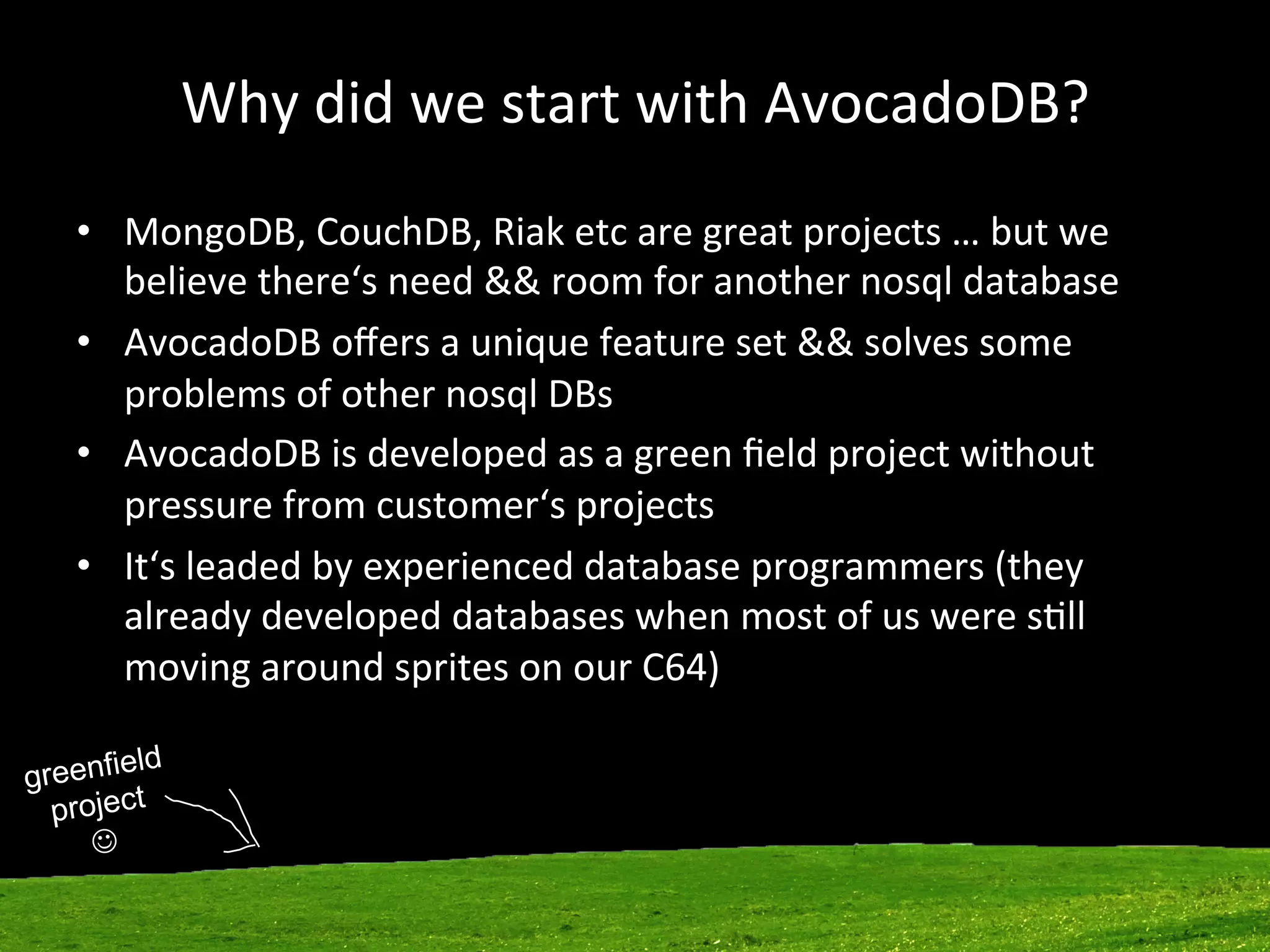 Why did we start with AvocadoDB?

• MongoDB, CouchDB, Riak etc are great projects … but we believe there‘s need && room for another nosql database

• AvocadoDB offers a unique feature set && solves some problems of other nosql DBs

• AvocadoDB is developed as a green field project without pressure from customer‘s projects

• It‘s leaded by experienced database programmers (they already developed databases when most of us were still moving around sprites on our C64)

greenfield project ☺